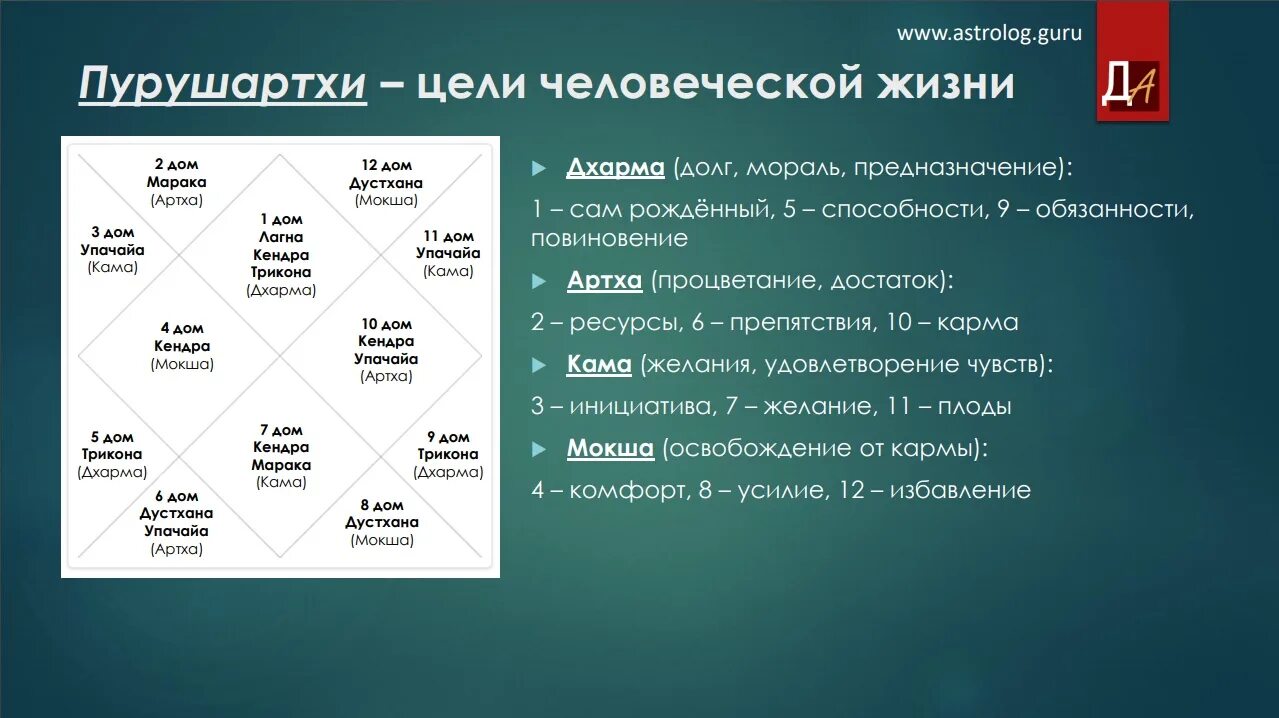 www.astrolog.guru

ДА

Пурушартхи – цели человеческой жизни

2 дом
Марака
(Артха)

12 дом
Дустхана
(Мокша)

3 дом
Упачайа
(Кама)

1 дом
Лагна
Кендра
Трикона
(Дхарма)

11 дом
Упачайа
(Кама)

4 дом
Кендра
(Мокша)

10 дом
Кендра
Упачайа
(Артха)

5 дом
Трикона
(Дхарма)

7 дом
Кендра
Марака
(Кама)

9 дом
Трикона
(Дхарма)

6 дом
Дустхана
Упачайа
(Артха)

8 дом
Дустхана
(Мокша)

Дхарма (долг, мораль, предназначение):

1 – сам рождённый, 5 – способности, 9 – обязанности, повиновение

Артха (процветание, достаток):

2 – ресурсы, 6 – препятствия, 10 – карма

Кама (желания, удовлетворение чувств):

3 – инициатива, 7 – желание, 11 – плоды

Мокша (освобождение от кармы):

4 – комфорт, 8 – усилие, 12 – избавление